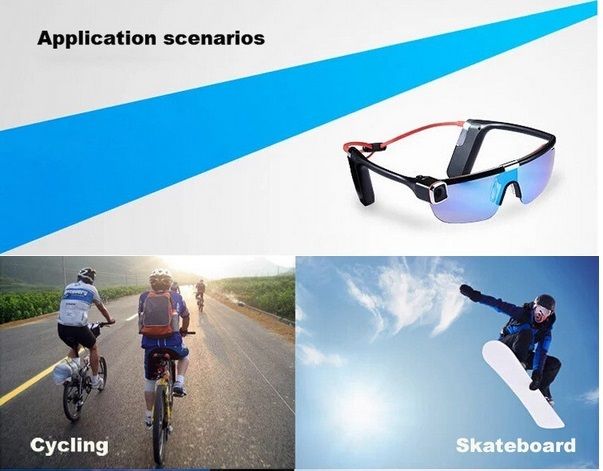 Application scenarios

Cycling

Skateboard